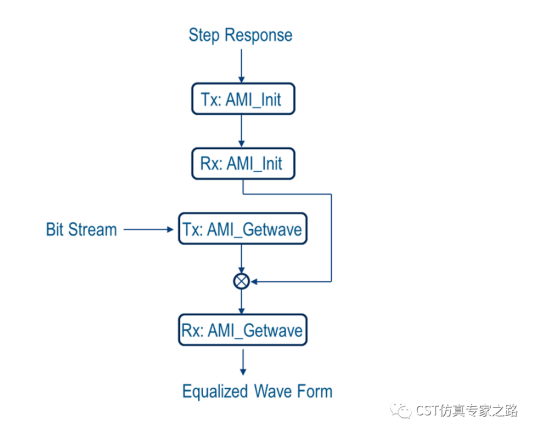 Step Response

Tx: AMI_Init

Rx: AMI_Init

Bit Stream

Tx: AMI_Getwave

Rx: AMI_Getwave

Equalized Wave Form

CST仿真专家之路